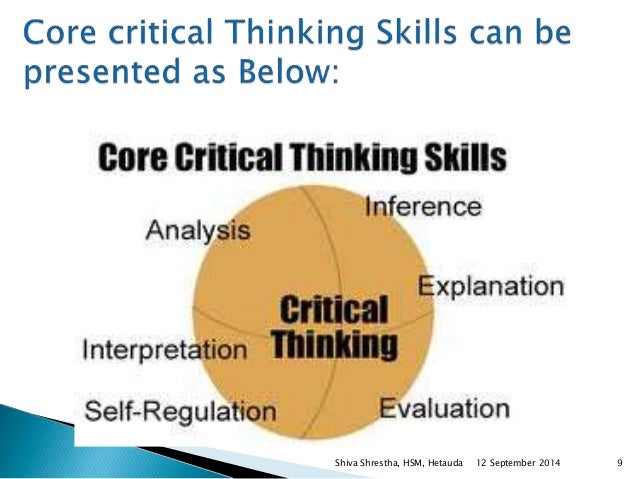 Core critical Thinking Skills can be presented as Below:

Core Critical Thinking Skills

Analysis

Inference

Explanation

Critical Thinking

Interpretation

Self-Regulation

Evaluation

Shiva Shrestha, HSM, Hetauda 12 September 2014 9